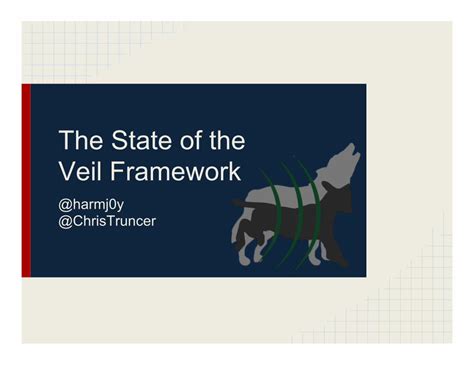 The State of the Veil Framework

@harmj0y
@ChrisTruncer